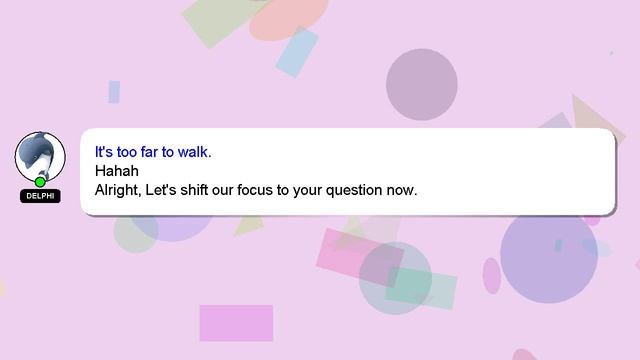 DELPHI

It's too far to walk.
Hahah
Alright, Let's shift our focus to your question now.